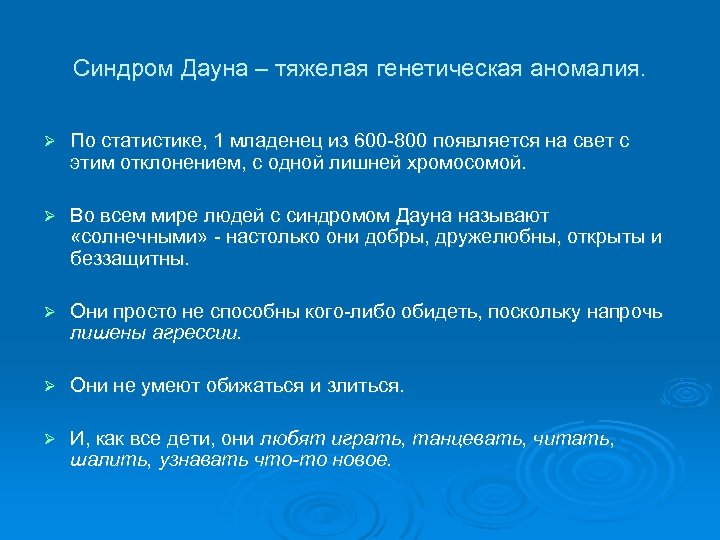 Синдром Дауна – тяжелая генетическая аномалия.

➢ По статистике, 1 младенец из 600-800 появляется на свет с этим отклонением, с одной лишней хромосомой.

➢ Во всем мире людей с синдромом Дауна называют «солнечными» - настолько они добры, дружелюбны, открыты и беззащитны.

➢ Они просто не способны кого-либо обидеть, поскольку напрочь лишены агрессии.

➢ Они не умеют обижаться и злиться.

➢ И, как все дети, они любят играть, танцевать, читать, шалить, узнавать что-то новое.